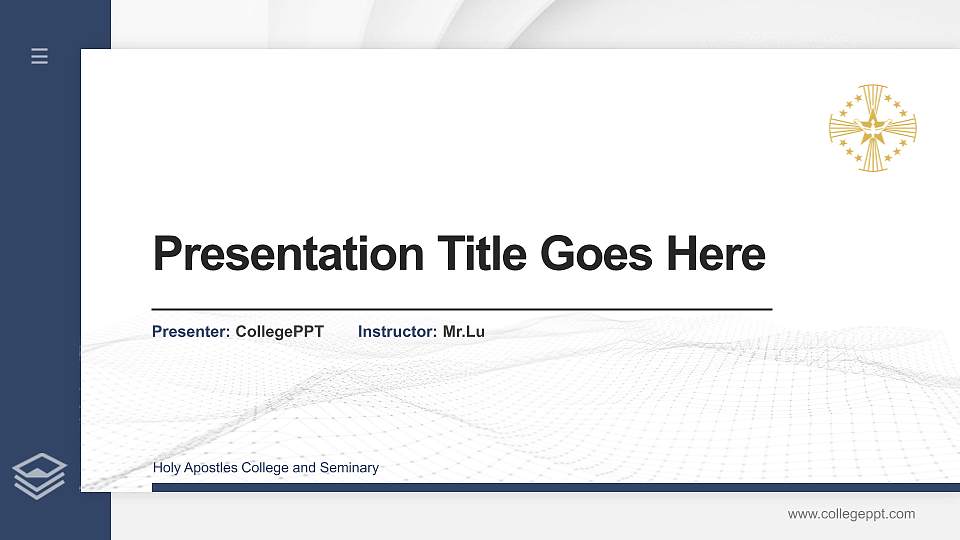 Presentation Title Goes Here

Presenter: CollegePPT Instructor: Mr.Lu

Holy Apostles College and Seminary

www.collegeppt.com